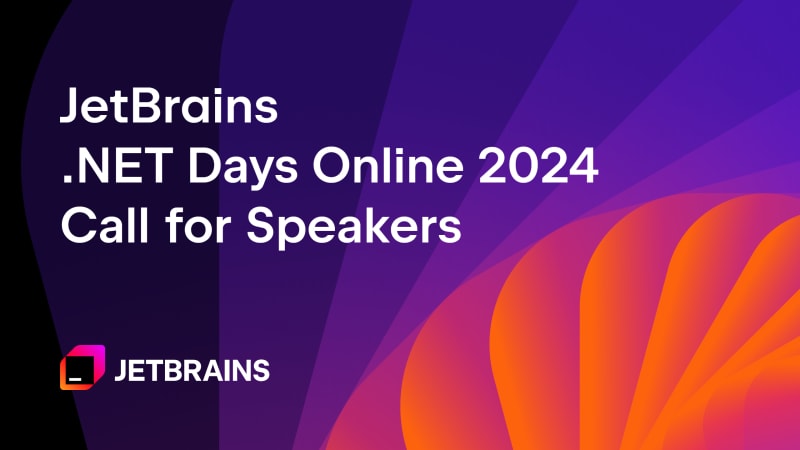 JetBrains
.NET Days Online 2024
Call for Speakers

JETBRAINS